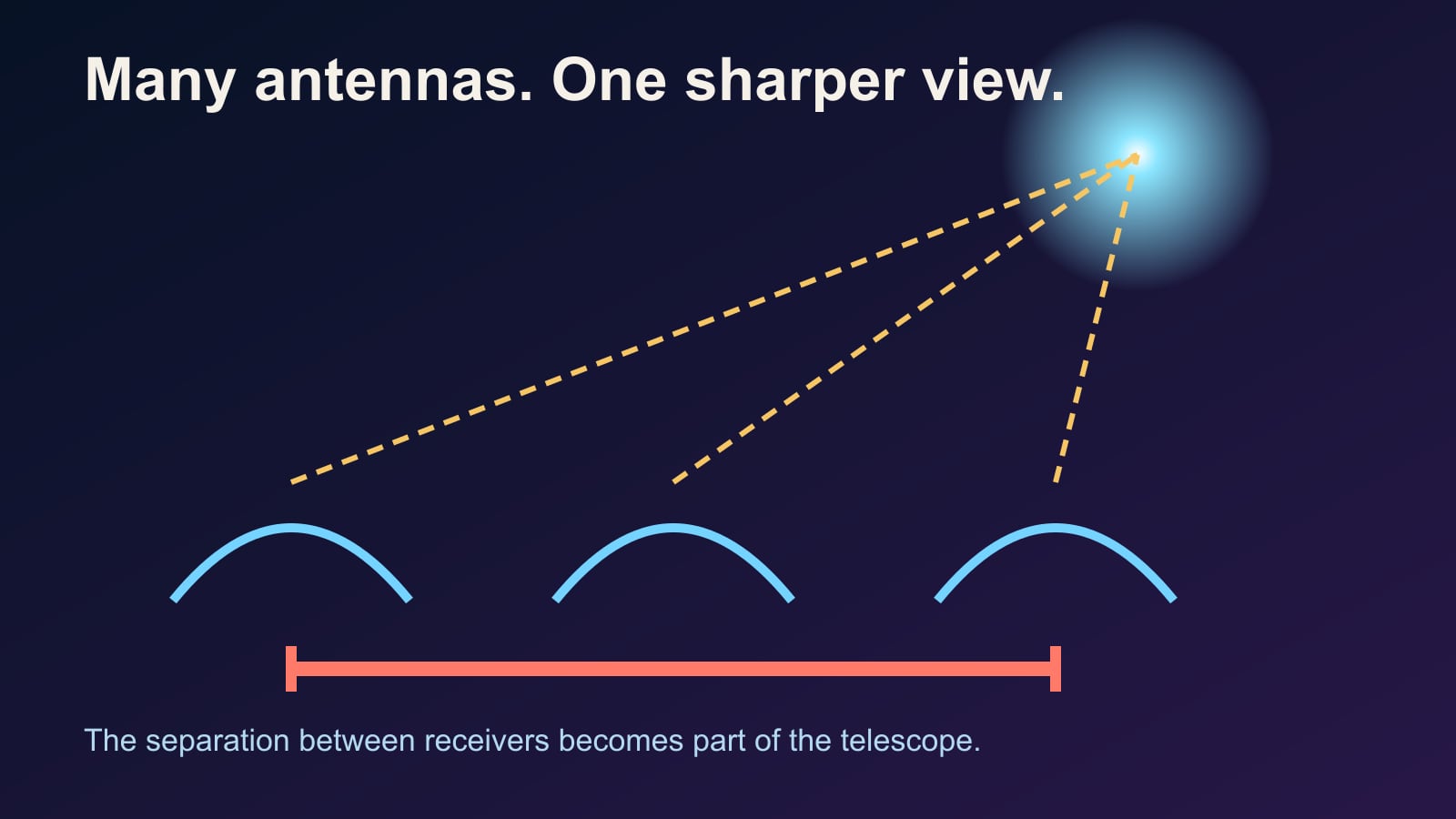 Many antennas. One sharper view.

The separation between receivers becomes part of the telescope.